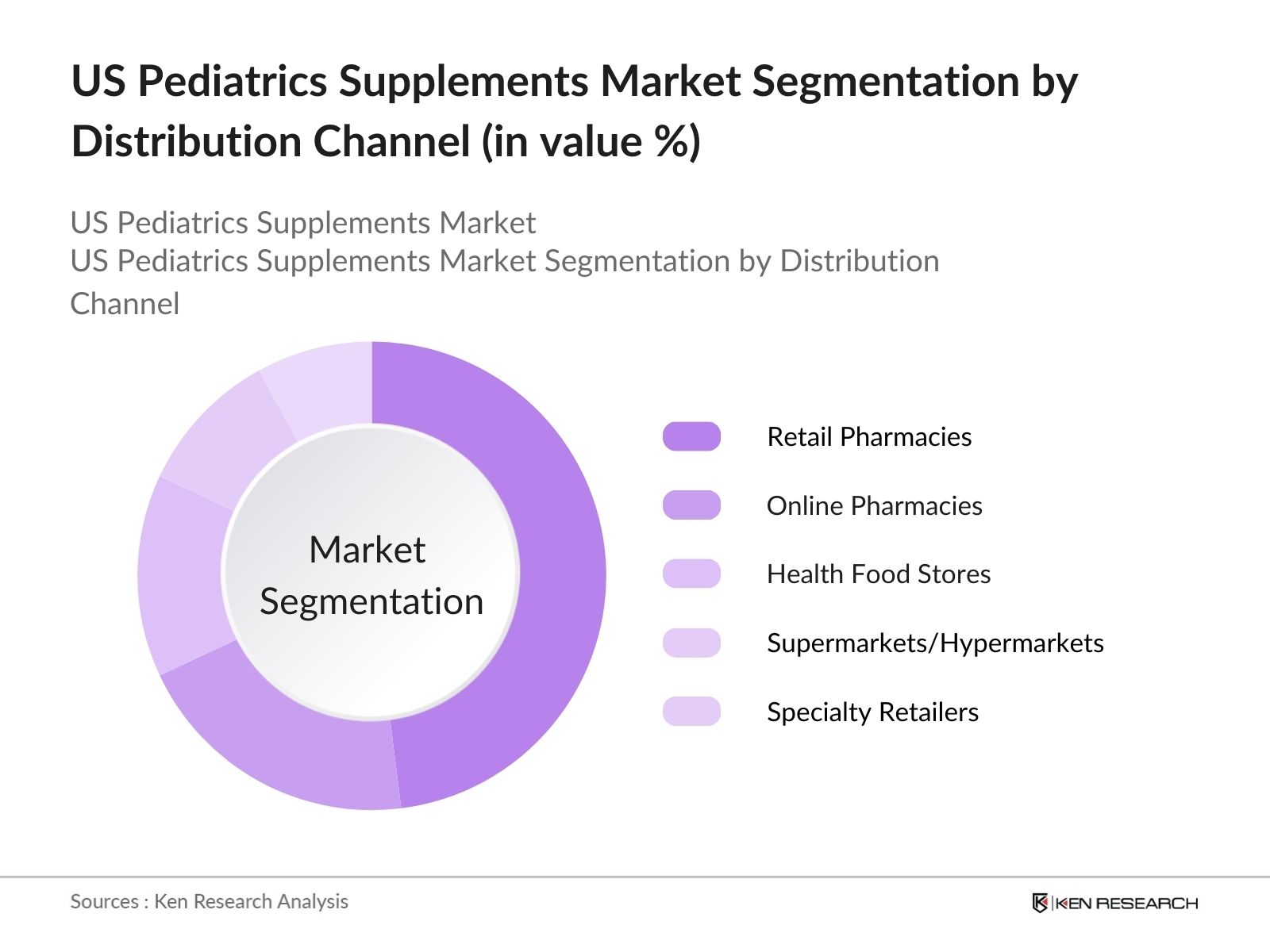 US Pediatrics Supplements Market Segmentation by Distribution Channel (in value %)

US Pediatrics Supplements Market
US Pediatrics Supplements Market Segmentation by Distribution Channel

Market Segmentation

Retail Pharmacies
Online Pharmacies
Health Food Stores
Supermarkets/Hypermarkets
Specialty Retailers

Sources : Ken Research Analysis

KEN RESEARCH